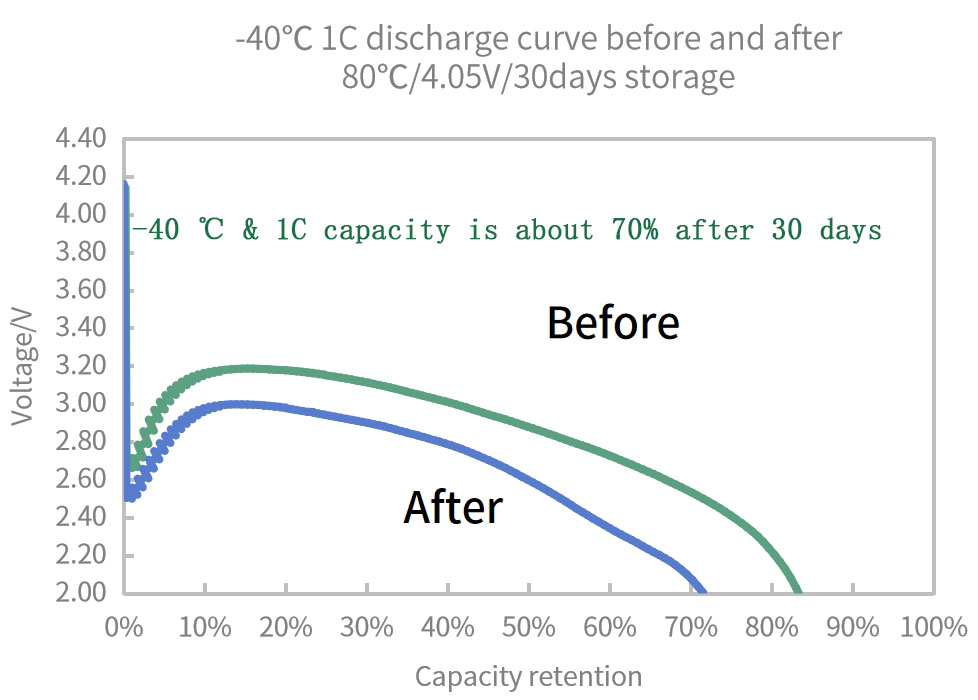 -40℃ 1C discharge curve before and after 80℃/4.05V/30days storage

4.40
4.20
4.00
3.80
3.60
3.40
3.20
3.00
2.80
2.60
2.40
2.20
2.00

Voltage/V

-40 ℃ & 1C capacity is about 70% after 30 days

Before

After

0% 10% 20% 30% 40% 50% 60% 70% 80% 90% 100%

Capacity retention